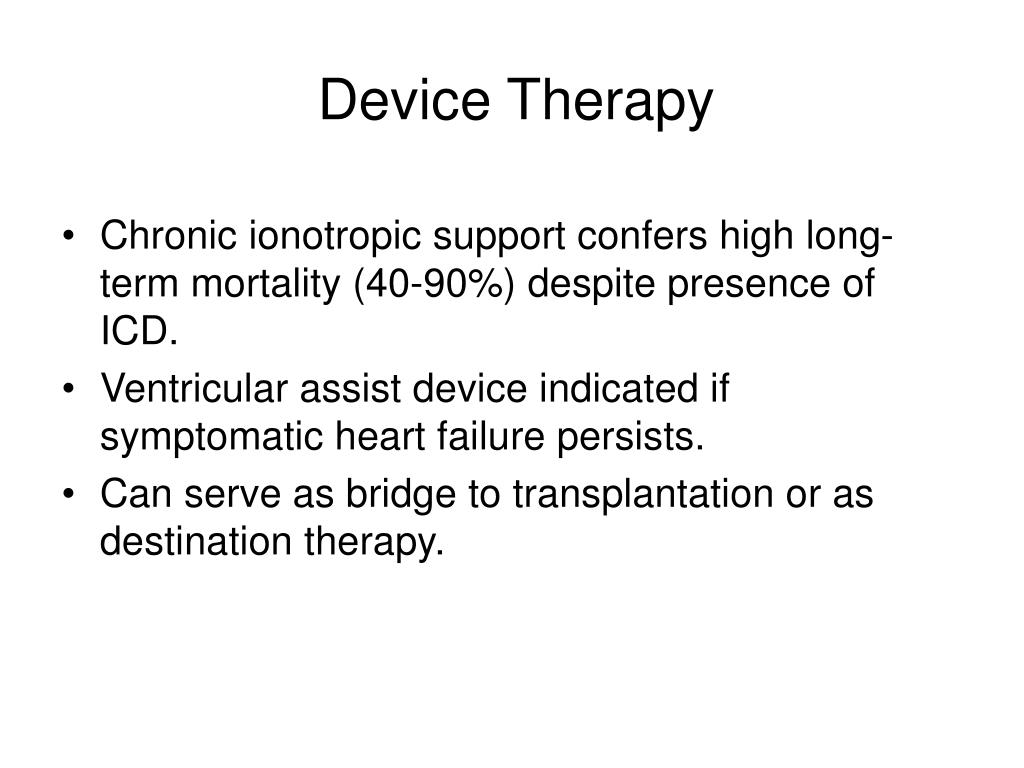 Device Therapy

• Chronic ionotropic support confers high long-term mortality (40-90%) despite presence of ICD.
• Ventricular assist device indicated if symptomatic heart failure persists.
• Can serve as bridge to transplantation or as destination therapy.